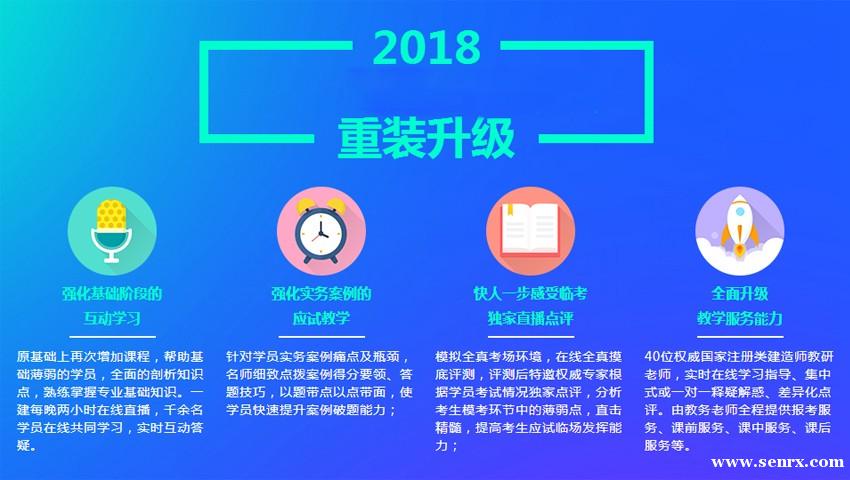 2018

重装升级

强化基础阶段的
互动学习

原基础上再次增加课程，帮助基础薄弱的学员，全面的剖析知识点，熟练掌握专业基础知识。一建每晚两小时在线直播，千余名学员在线共同学习，实时互动答疑。

强化实务案例的
应试教学

针对学员实务案例痛点及瓶颈，名师细致点拨案例得分要领、答题技巧，以题带点以点带面，使学员快速提升案例破题能力；

快人一步感受临考
独家直播点评

模拟全真考场环境，在线全真摸底评测，评测后特邀权威专家根据学员考试情况独家点评，分析考生模考环节中的薄弱点，直击精髓，提高考生应试临场发挥能力；

全面升级
教学服务能力

40位权威国家注册类建造师教研老师，实时在线学习指导、集中式或一对一释疑解惑、差异化点评。由教务老师全程提供报考服务、课前服务、课中服务、课后服务等。

www.senrx.com